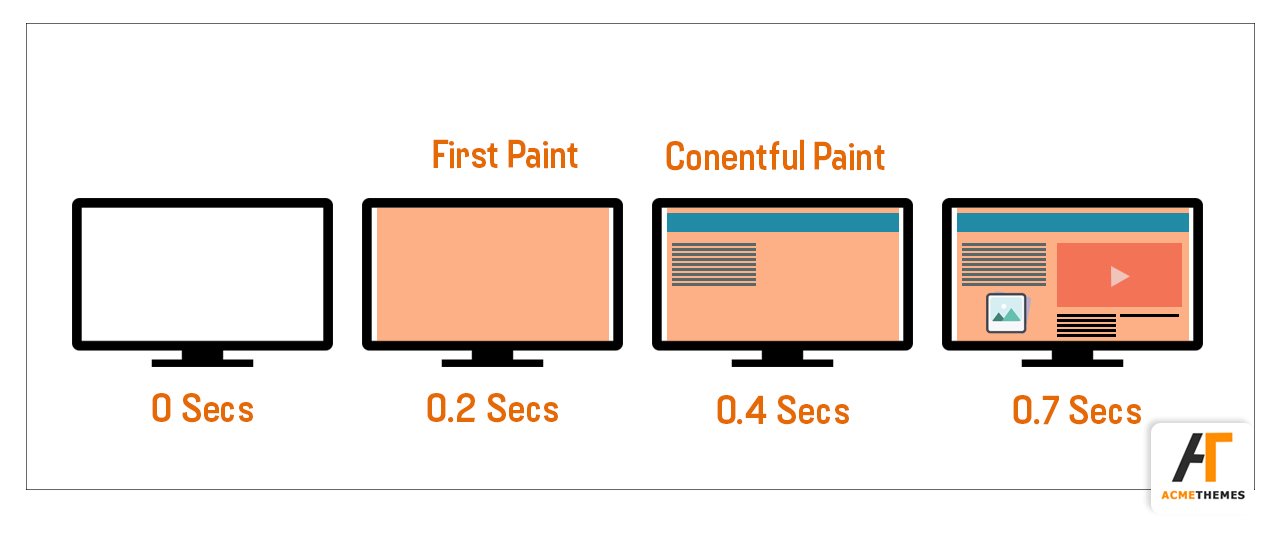 First Paint

Conentful Paint

0 Secs

0.2 Secs

0.4 Secs

0.7 Secs

ACMETHEMES